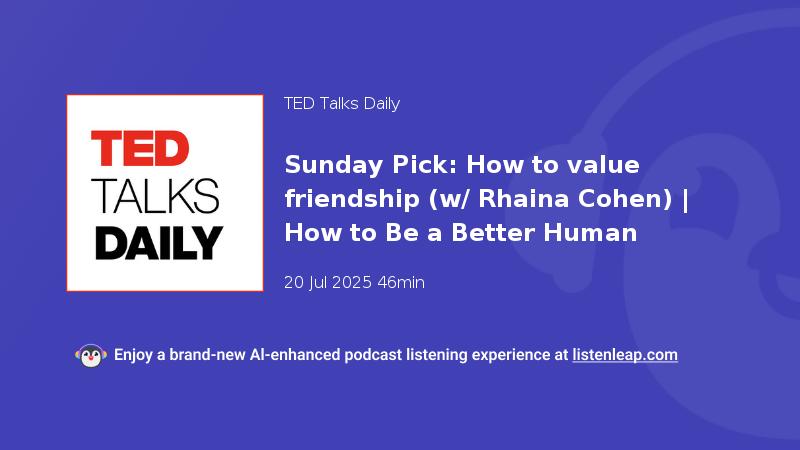 TED
TALKS
DAILY

TED Talks Daily

Sunday Pick: How to value friendship (w/ Rhaina Cohen) | How to Be a Better Human

20 Jul 2025 46min

Enjoy a brand-new AI-enhanced podcast listening experience at listenleap.com